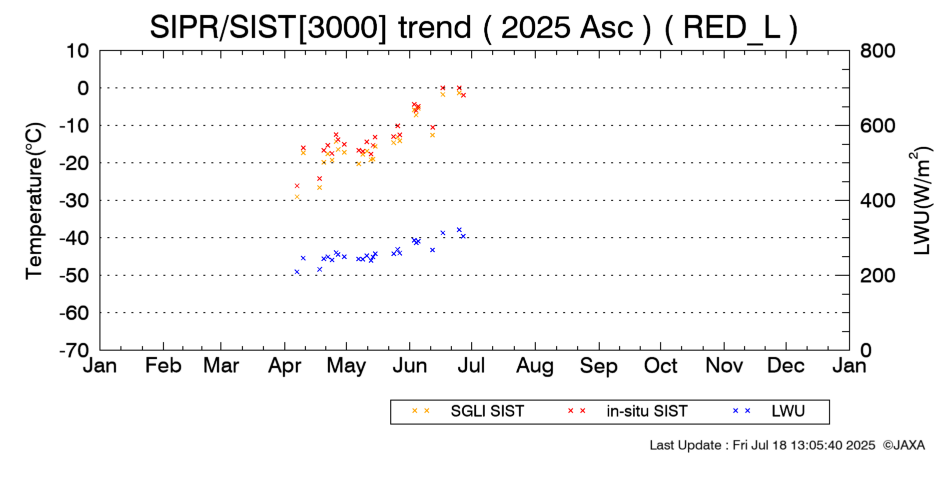 SIPR/SIST[3000] trend ( 2025 Asc ) ( RED_L )

Temperature(°C)

10
0
-10
-20
-30
-40
-50
-60
-70

LWU(W/m$^2$)

800
600
400
200
0

Jan Feb Mar Apr May Jun Jul Aug Sep Oct Nov Dec Jan

SGLI SIST
in-situ SIST
LWU

Last Update : Fri Jul 18 13:05:40 2025 ©JAXA